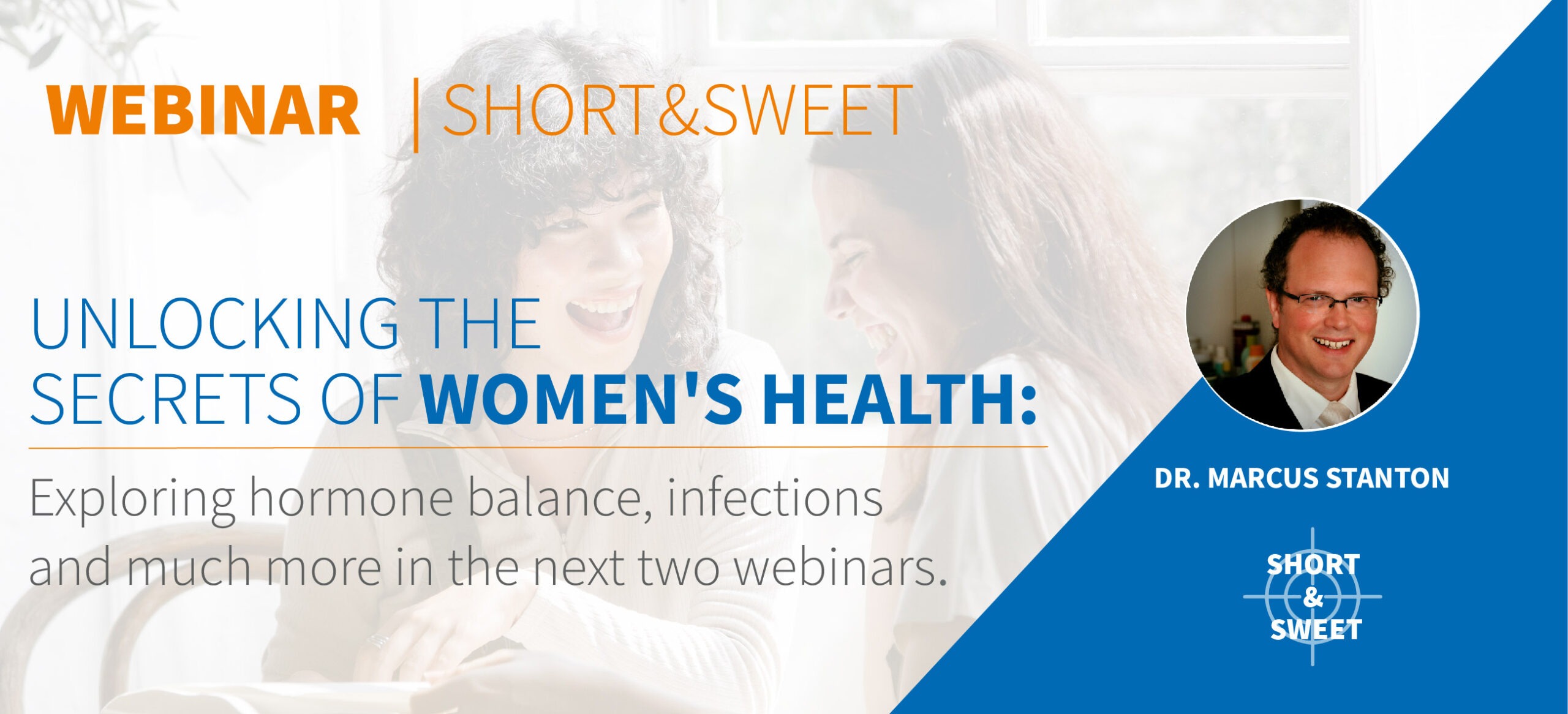 WEBINAR | SHORT&SWEET

UNLOCKING THE SECRETS OF WOMEN'S HEALTH:

Exploring hormone balance, infections and much more in the next two webinars.

DR. MARCUS STANTON

SHORT & SWEET